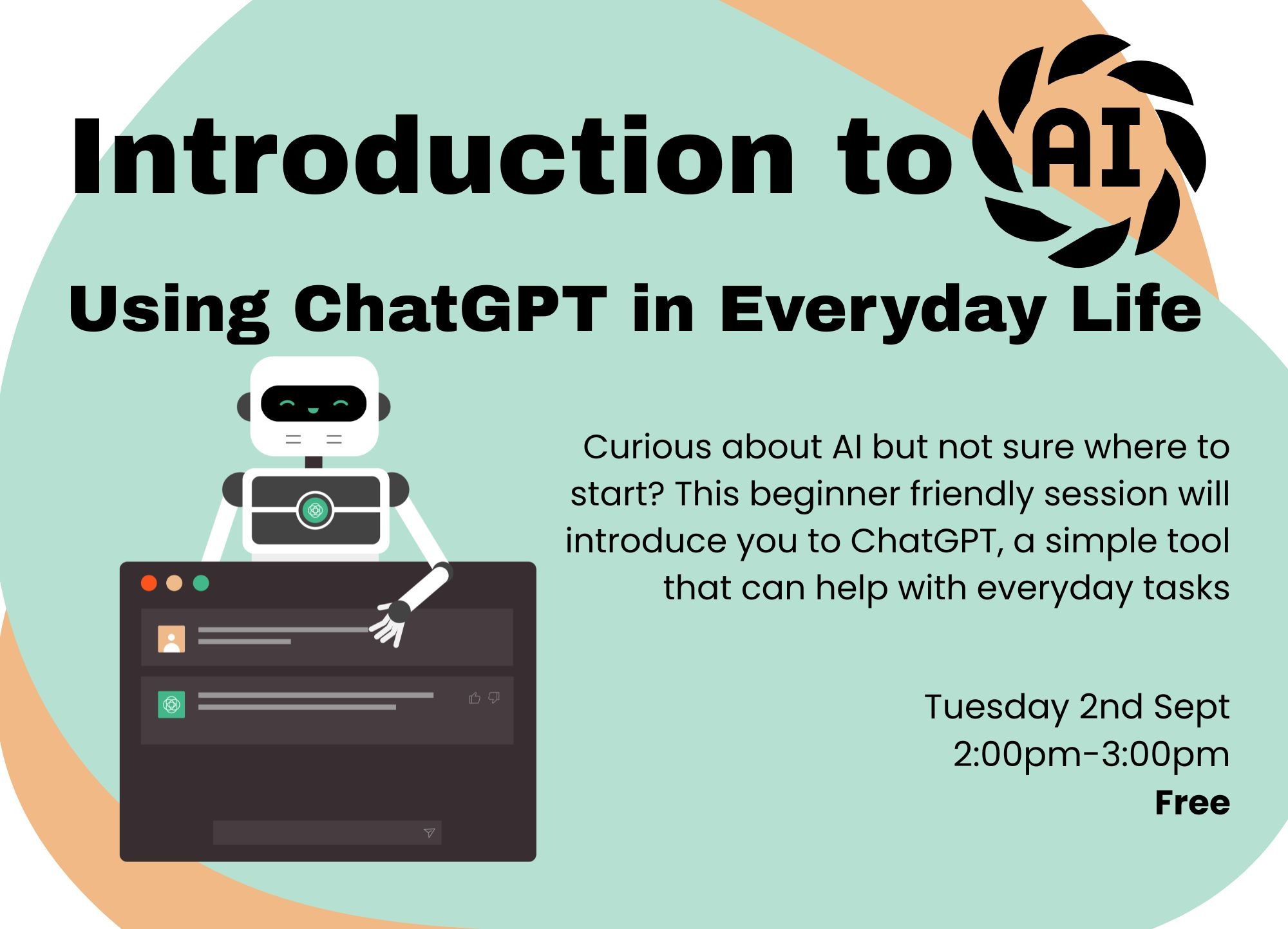 Introduction to AI

Using ChatGPT in Everyday Life

Curious about AI but not sure where to start? This beginner friendly session will introduce you to ChatGPT, a simple tool that can help with everyday tasks

Tuesday 2nd Sept
2:00pm-3:00pm
Free